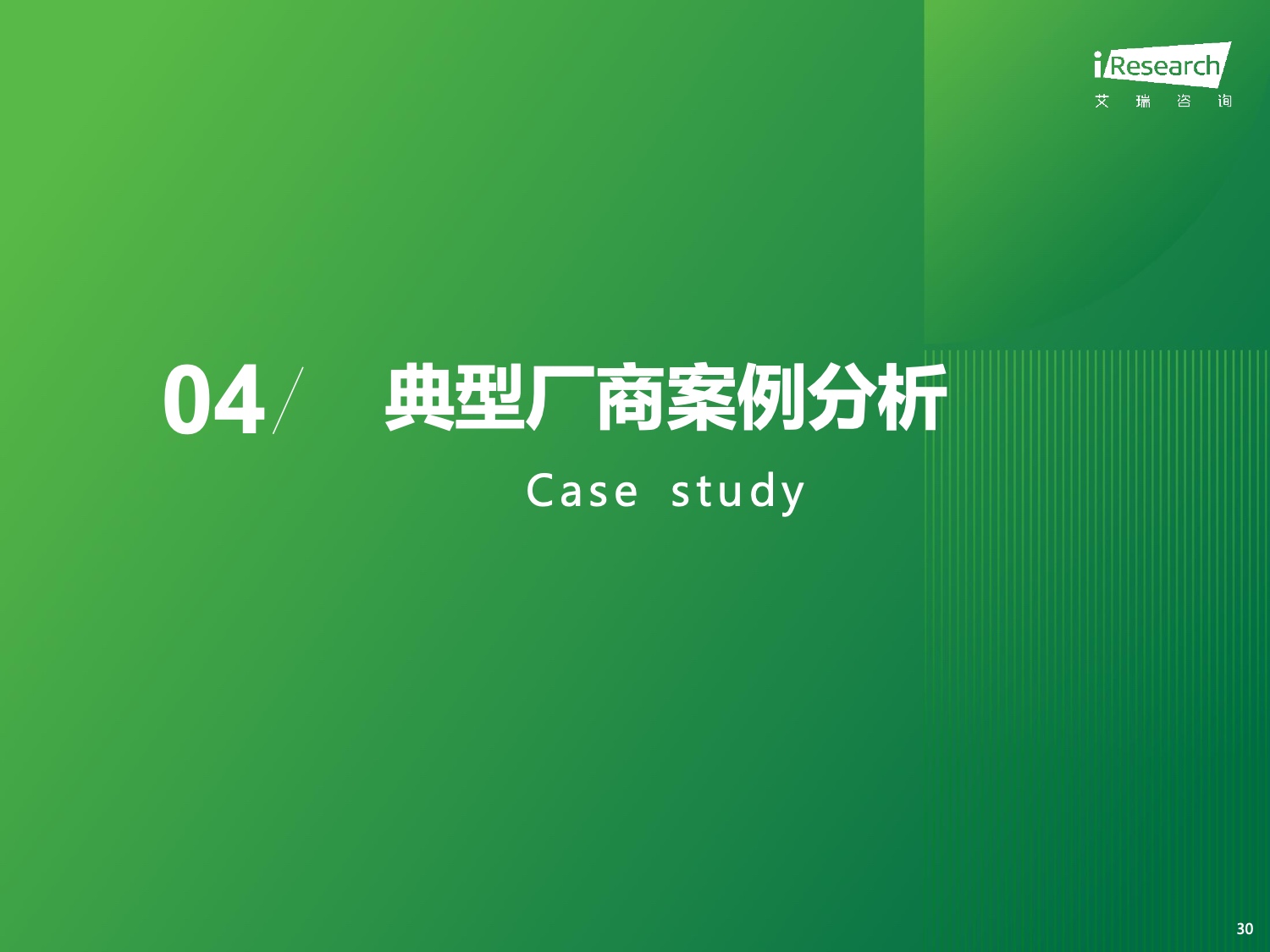 iResearch
艾 瑞 咨 询

04/ 典型厂商案例分析
Case study

30